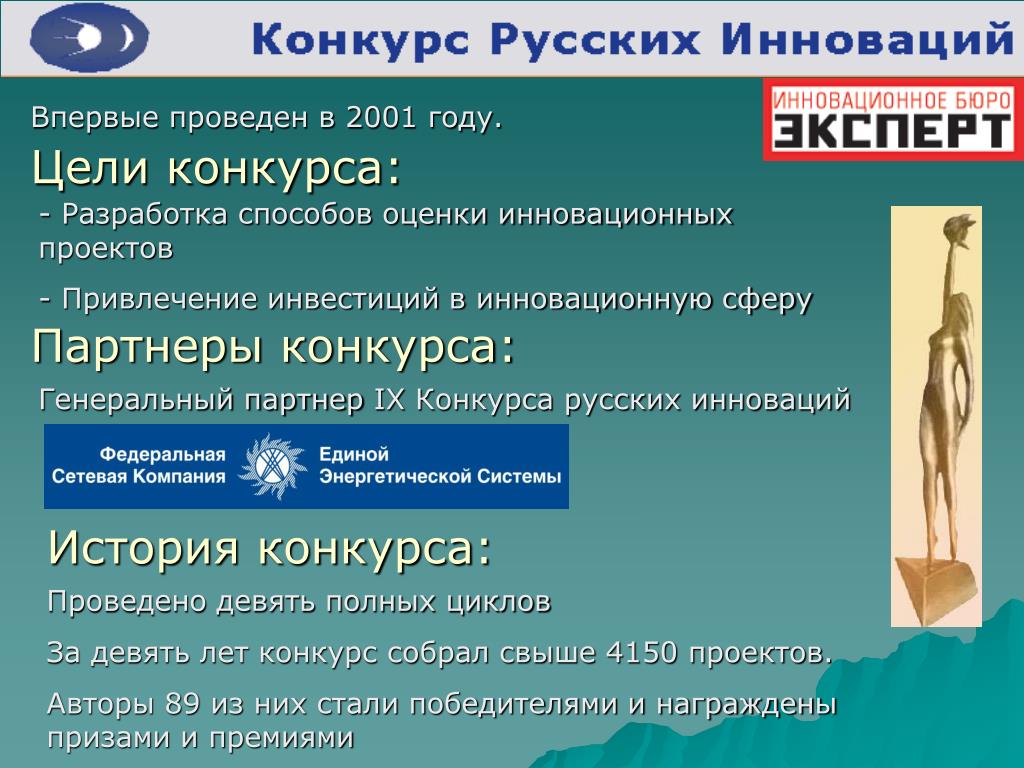 Конкурс Русских Инноваций

ИННОВАЦИОННОЕ БЮРО
ЭКСПЕРТ

Впервые проведен в 2001 году.

Цели конкурса:

- Разработка способов оценки инновационных проектов

- Привлечение инвестиций в инновационную сферу

Партнеры конкурса:

Генеральный партнер IX Конкурса русских инноваций

Федеральная Сетевая Компания Единой Энергетической Системы

История конкурса:

Проведено девять полных циклов

За девять лет конкурс собрал свыше 4150 проектов.

Авторы 89 из них стали победителями и награждены призами и премиями